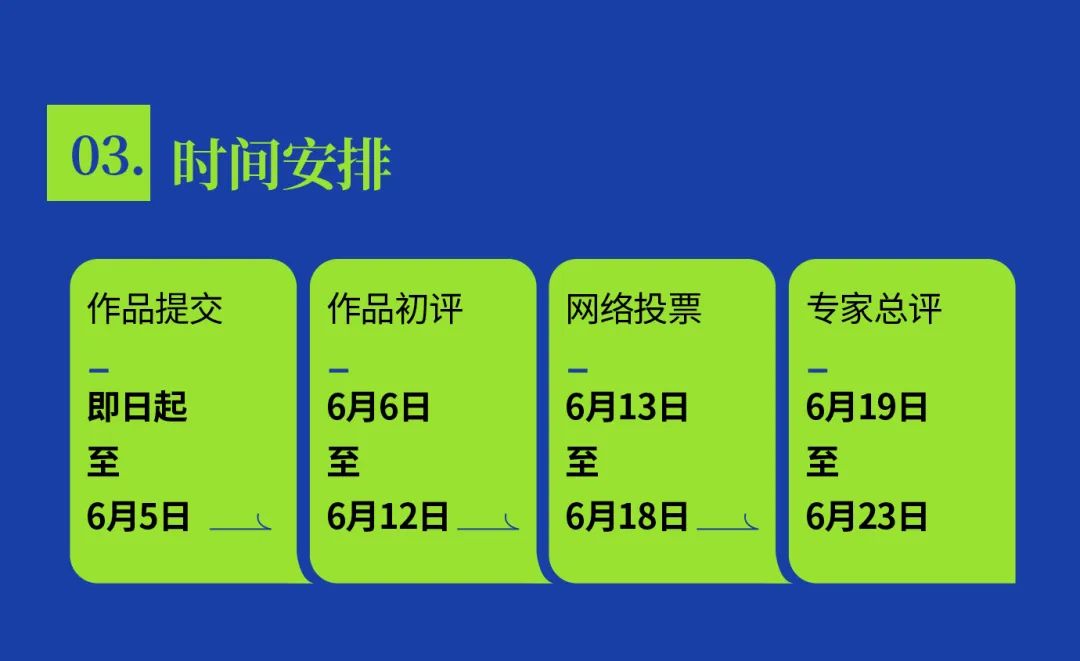 03. 时间安排

作品提交
即日起
至
6月5日

作品初评
6月6日
至
6月12日

网络投票
6月13日
至
6月18日

专家总评
6月19日
至
6月23日